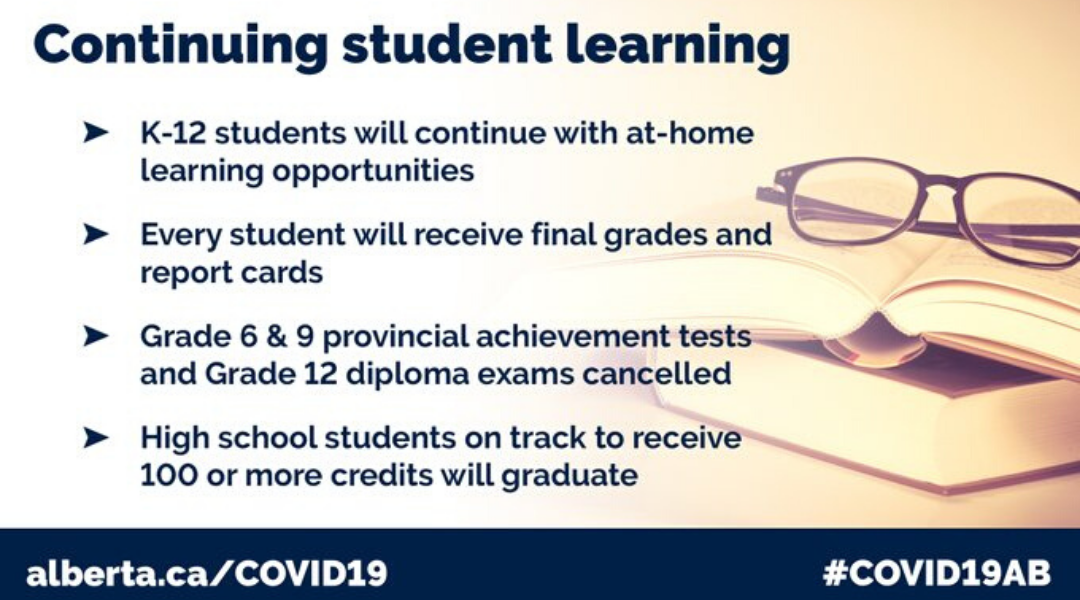 Continuing student learning

➤ K-12 students will continue with at-home learning opportunities

➤ Every student will receive final grades and report cards

➤ Grade 6 & 9 provincial achievement tests and Grade 12 diploma exams cancelled

➤ High school students on track to receive 100 or more credits will graduate

alberta.ca/COVID19

#COVID19AB